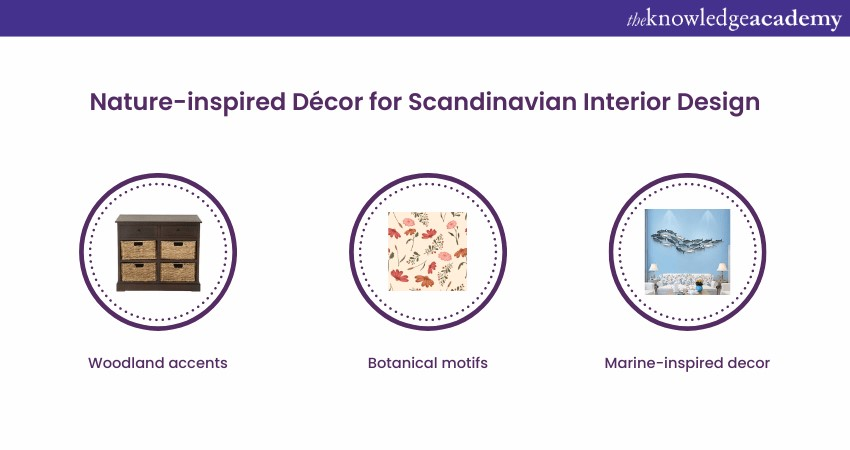 theknowledgeacademy

Nature-inspired Décor for Scandinavian Interior Design

Woodland accents

Botanical motifs

Marine-inspired decor